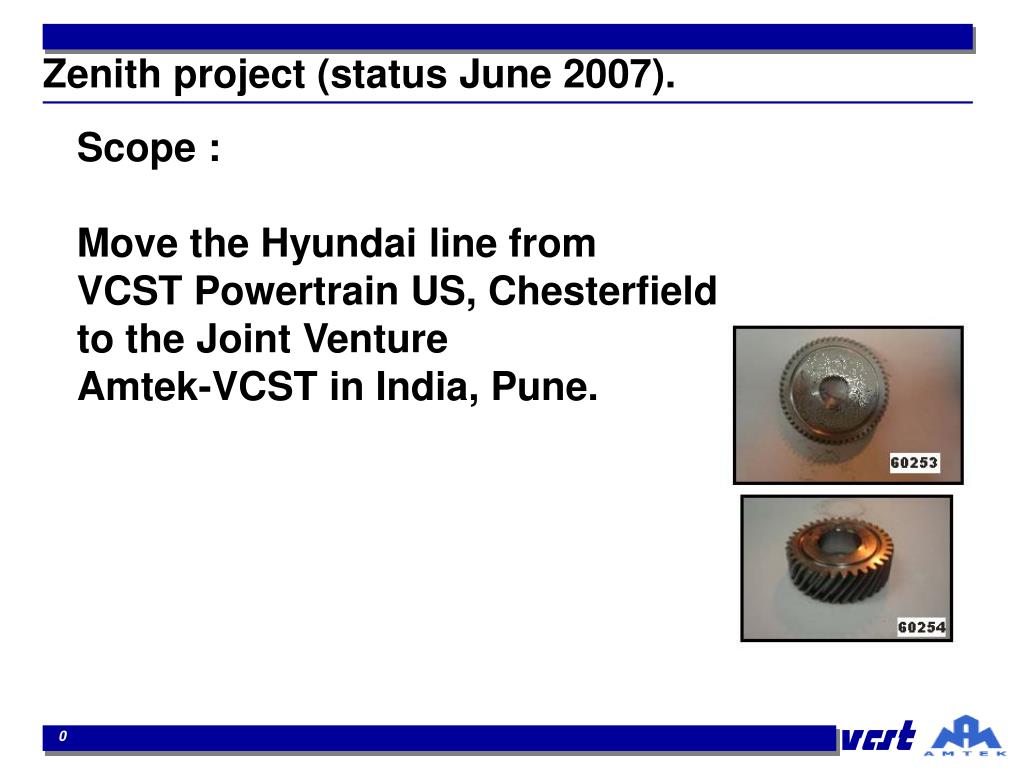 Zenith project (status June 2007).

Scope :

Move the Hyundai line from VCST Powertrain US, Chesterfield to the Joint Venture Amtek-VCST in India, Pune.

60253

60254

0

vcst

AMTEK